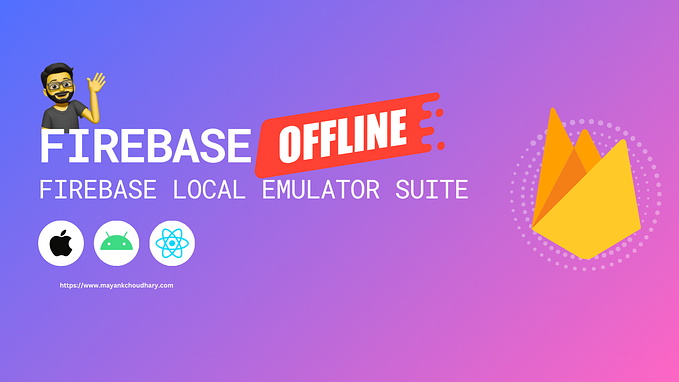 FIREBASE OFFLINE
FIREBASE LOCAL EMULATOR SUITE

https://www.mayankchoudhary.com